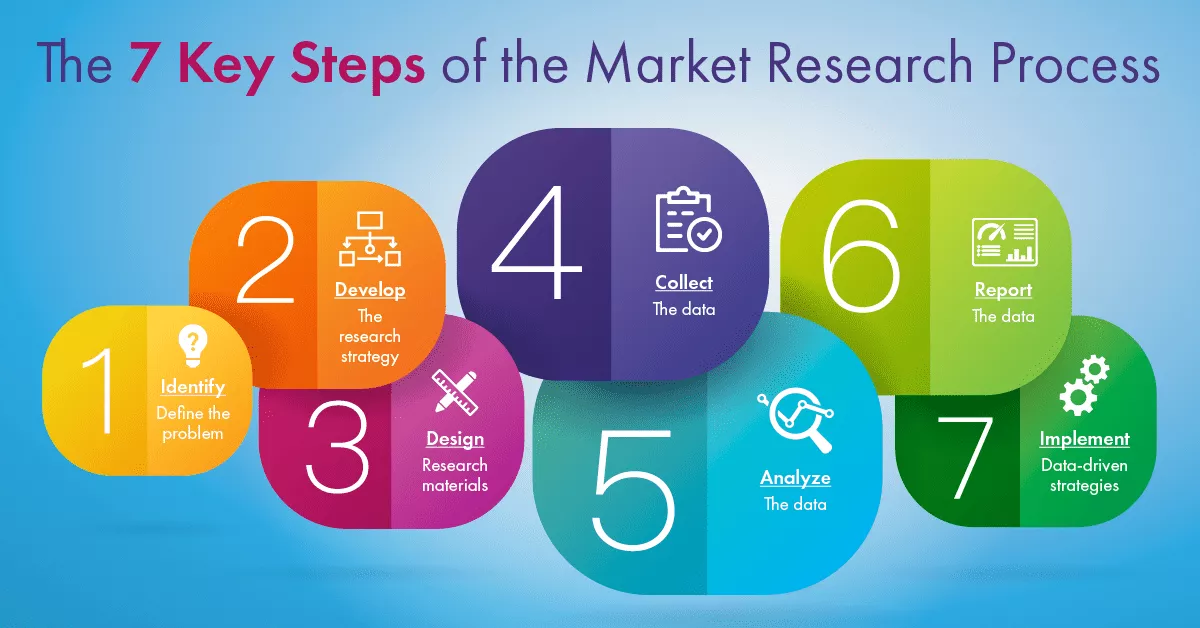 The 7 Key Steps of the Market Research Process

1
Identify
Define the problem

2
Develop
The research strategy

3
Design
Research materials

4
Collect
The data

5
Analyze
The data

6
Report
The data

7
Implement
Data-driven strategies